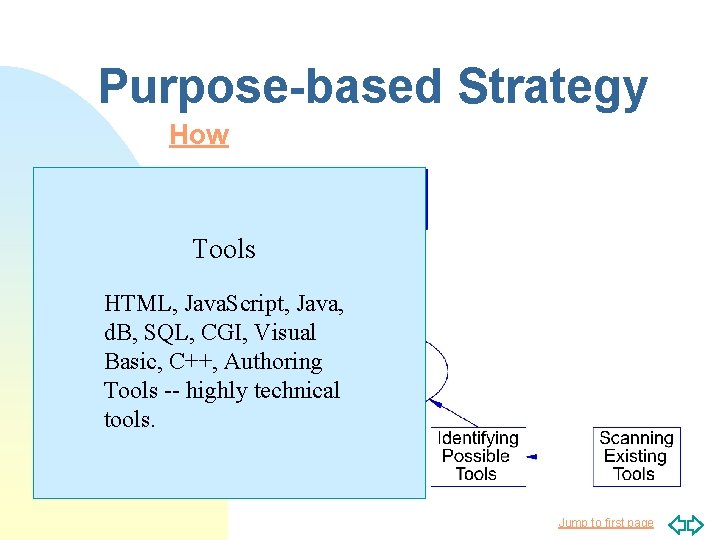 Purpose-based Strategy

How

Tools

HTML, JavaScript, Java, dB, SQL, CGI, Visual Basic, C++, Authoring Tools -- highly technical tools.

Identifying Possible Tools

Scanning Existing Tools

Jump to first page